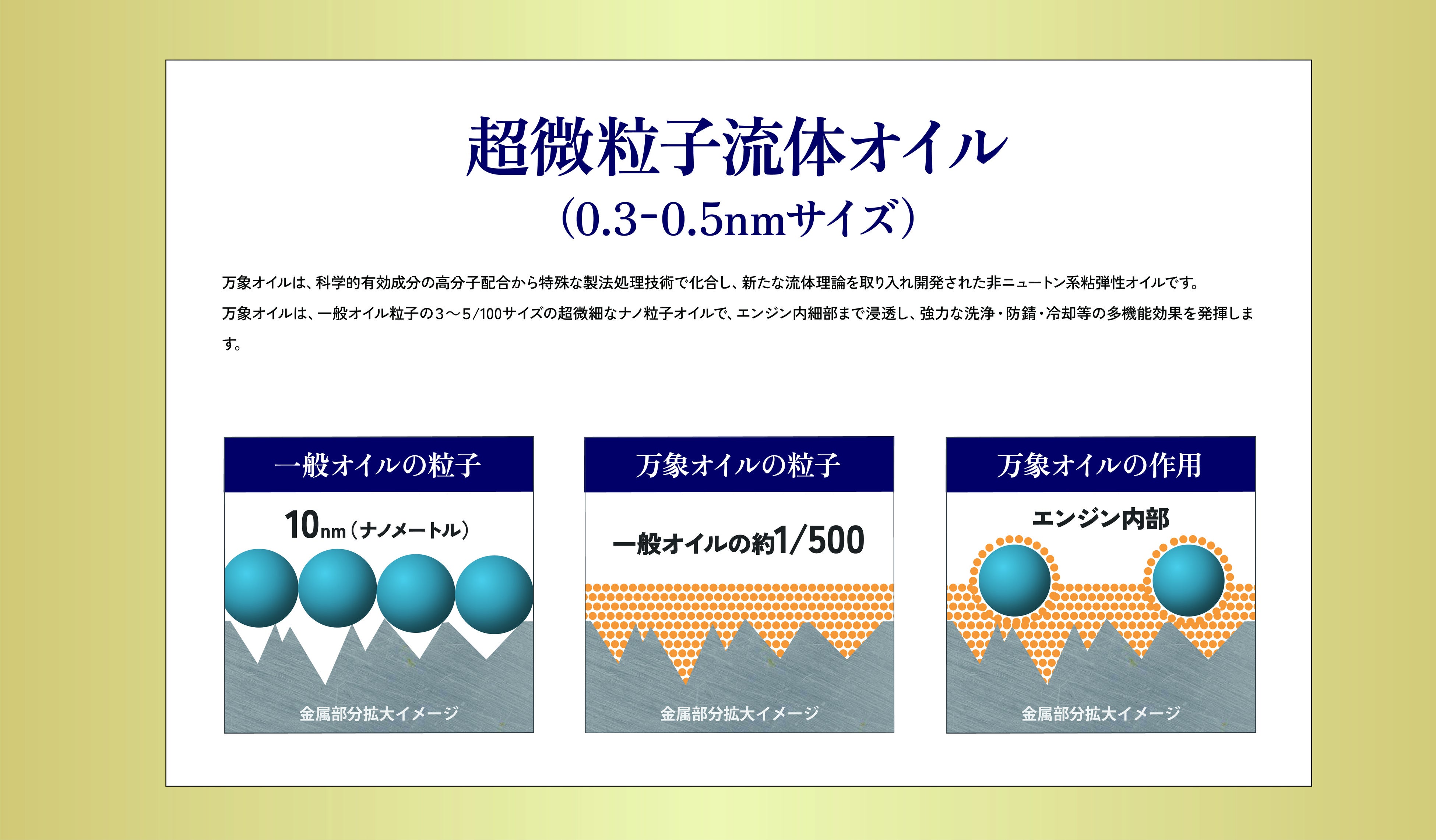 超微粒子流体オイル
(0.3-0.5nmサイズ)

万象オイルは、科学的有効成分の高分子配合から特殊な製法処理技術で化合し、新たな流体理論を取り入れ開発された非ニュートン系粘弾性オイルです。

万象オイルは、一般オイル粒子の3～5/100サイズの超微細なナノ粒子オイルで、エンジン内細部まで浸透し、強力な洗浄・防錆・冷却等の多機能効果を発揮します。

一般オイルの粒子

10nm（ナノメートル）

金属部分拡大イメージ

万象オイルの粒子

一般オイルの約1/500

金属部分拡大イメージ

万象オイルの作用

エンジン内部

金属部分拡大イメージ